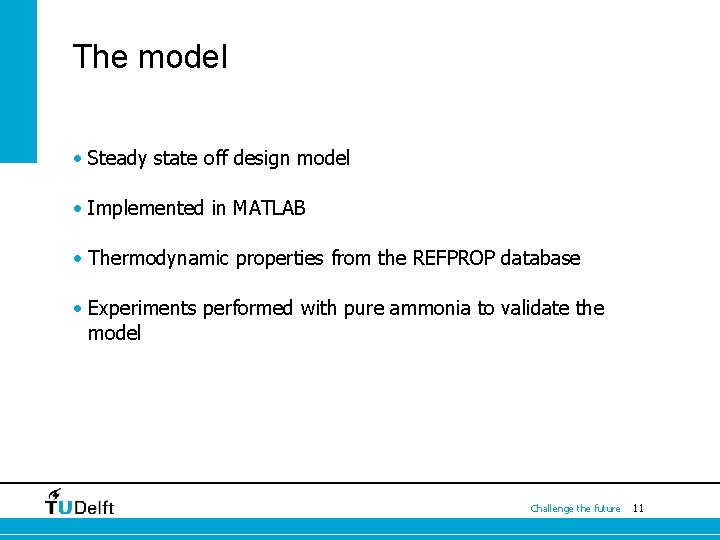 The model

• Steady state off design model

• Implemented in MATLAB

• Thermodynamic properties from the REFPROP database

• Experiments performed with pure ammonia to validate the model

TUDelft

Challenge the future 11